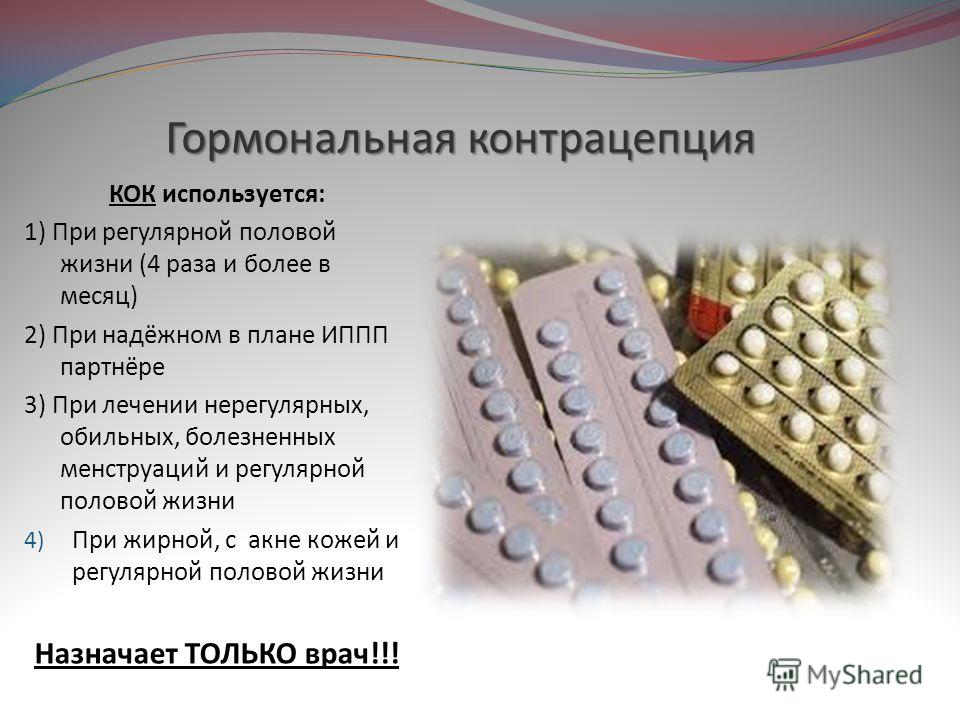 Гормональная контрацепция

КОК используется:

1) При регулярной половой жизни (4 раза и более в месяц)

2) При надёжном в плане ИППП партнёре

3) При лечении нерегулярных, обильных, болезненных менструаций и регулярной половой жизни

4) При жирной, с акне кожей и регулярной половой жизни

Назначает ТОЛЬКО врач!!!

MyShared